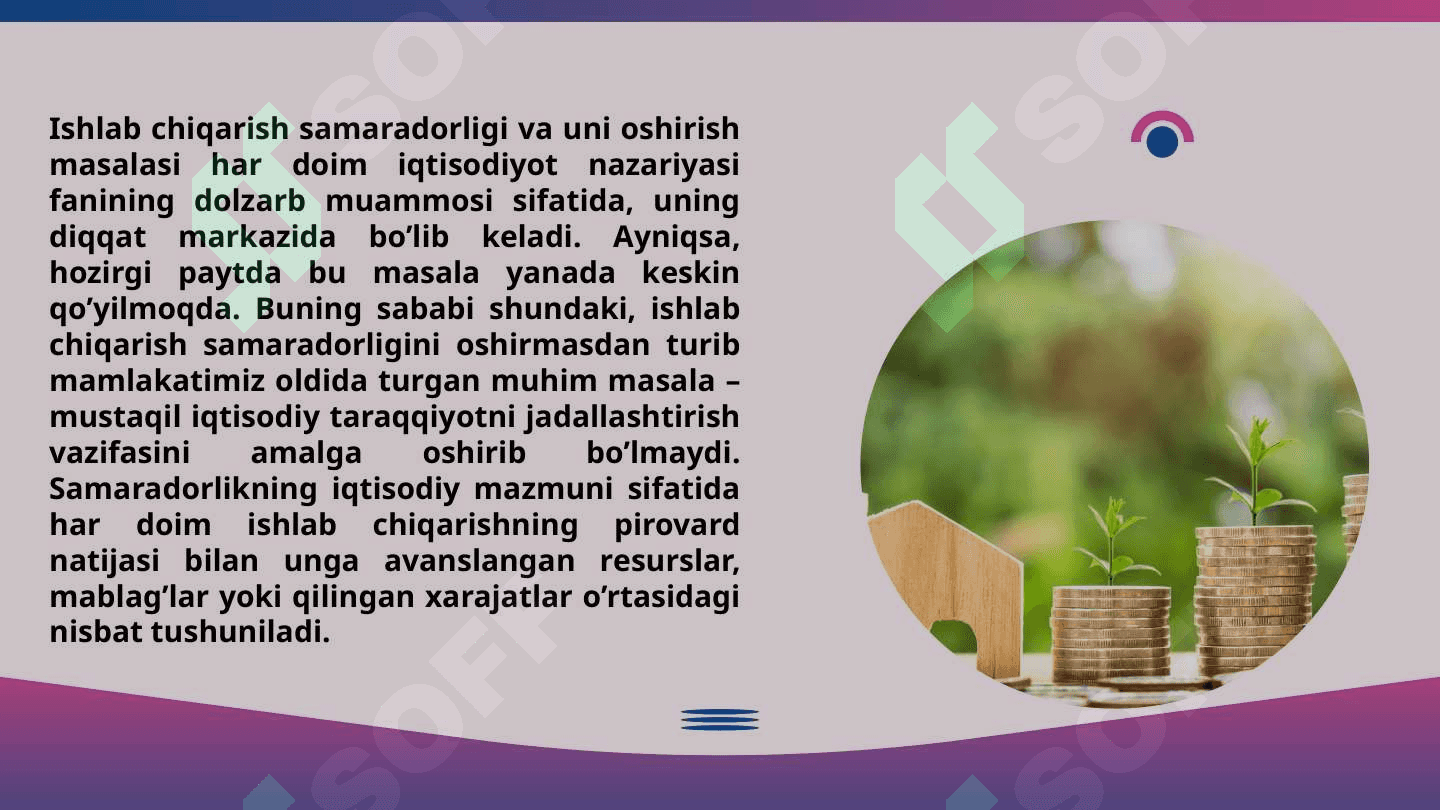 Ishlab chiqarish samaradorligi va uni oshirish masalasi har doim iqtisodiyot nazariyasi fanining dolzarb muammosi sifatida, uning diqqat markazida bo’lib keladi. Ayniqsa, hozirgi paytda bu masala yanada keskin qo’yilmoqda. Buning sababi shundaki, ishlab chiqarish samaradorligini oshirmasdan turib mamlakatimiz oldida turgan muhim masala – mustaqil iqtisodiy taraqqiyotni jadallashtirish vazifasini amalga oshirib bo’lmaydi. Samaradorlikning iqtisodiy mazmuni sifatida har doim ishlab chiqarishning pirovard natijasi bilan unga avanslangan resurslar, mablag’lar yoki qilingan xarajatlar o’rtasidagi nisbat tushuniladi.